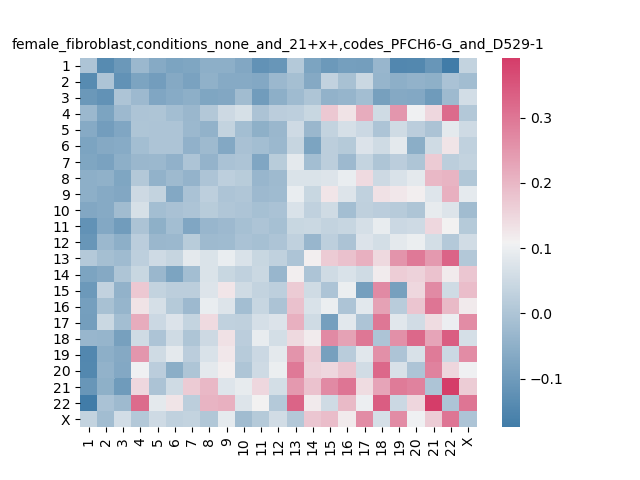 female_fibroblast,conditions_none_and_21+x+,codes_PFCH6-G_and_D529-1

1
2
3
4
5
6
7
8
9
10
11
12
13
14
15
16
17
18
19
20
21
22
X

1 2 3 4 5 6 7 8 9 10 11 12 13 14 15 16 17 18 19 20 21 22 X

0.3
0.2
0.1
0.0
−0.1